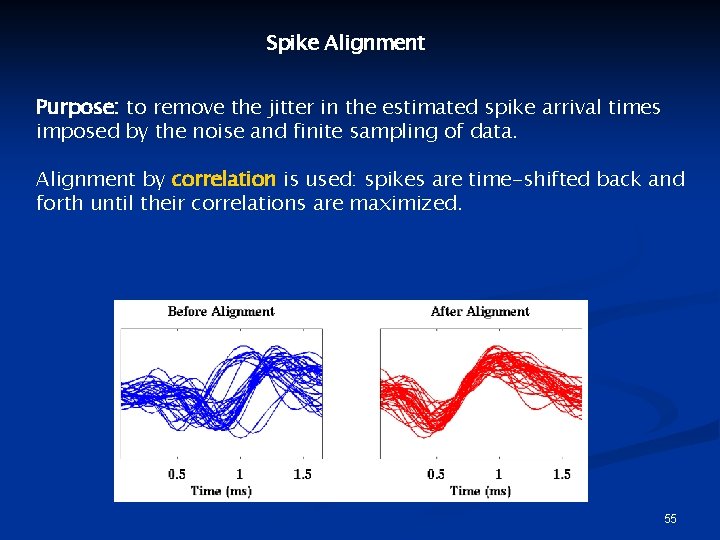 Spike Alignment

Purpose: to remove the jitter in the estimated spike arrival times imposed by the noise and finite sampling of data.

Alignment by correlation is used: spikes are time-shifted back and forth until their correlations are maximized.

Before Alignment

0.5 1 1.5
Time (ms)

After Alignment

0.5 1 1.5
Time (ms)

55